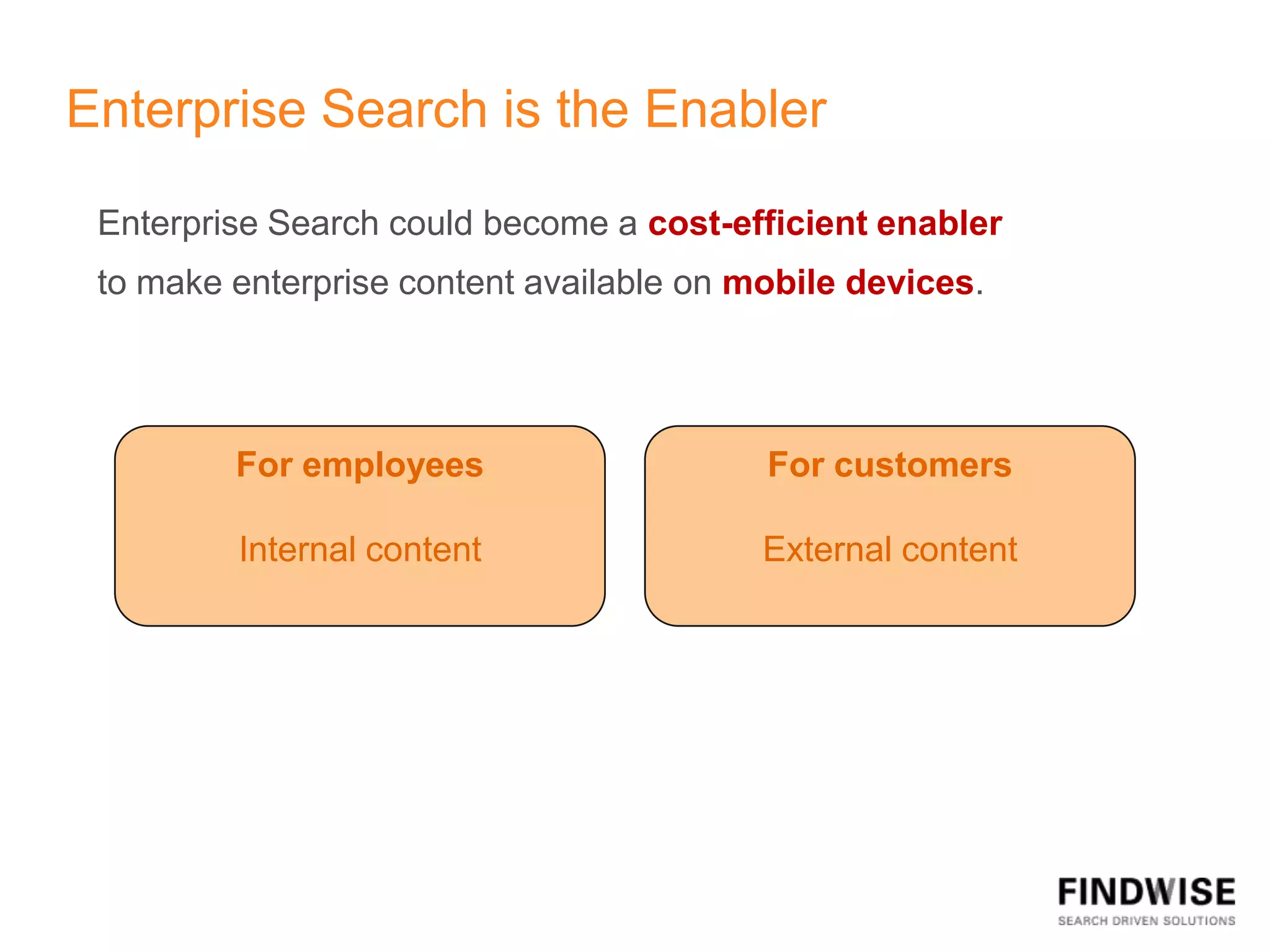 Enterprise Search is the Enabler

Enterprise Search could become a cost-efficient enabler to make enterprise content available on mobile devices.

For employees

Internal content

For customers

External content

FINDWISE
SEARCH DRIVEN SOLUTIONS